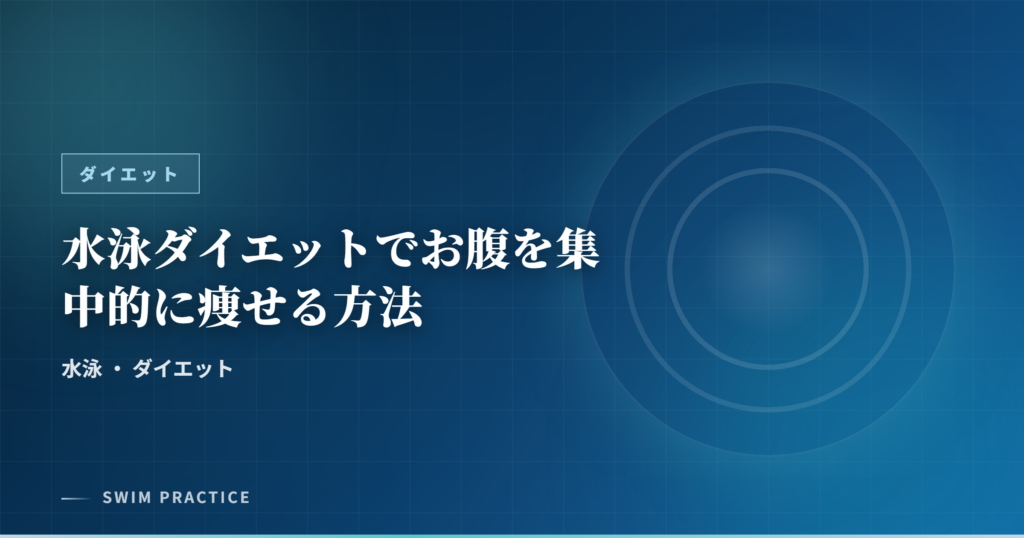 ダイエット

水泳ダイエットでお腹を集中的に痩せる方法

水泳 ・ ダイエット

SWIM PRACTICE